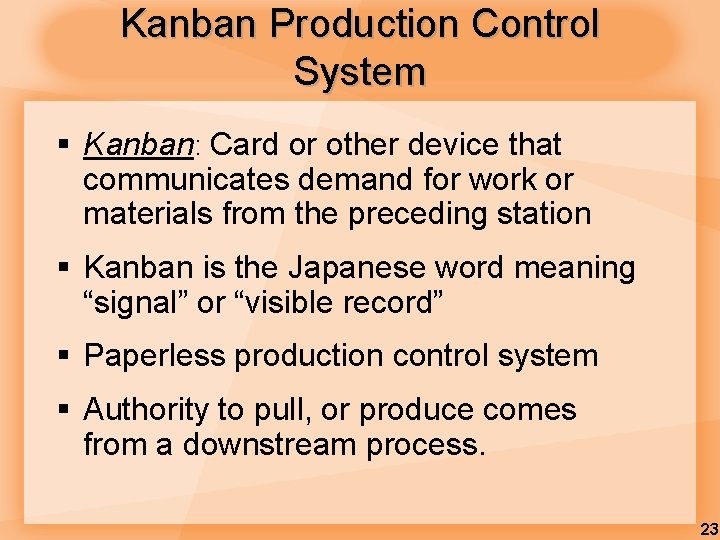 Kanban Production Control System

▪ Kanban: Card or other device that communicates demand for work or materials from the preceding station

▪ Kanban is the Japanese word meaning “signal” or “visible record”

▪ Paperless production control system

▪ Authority to pull, or produce comes from a downstream process.

23